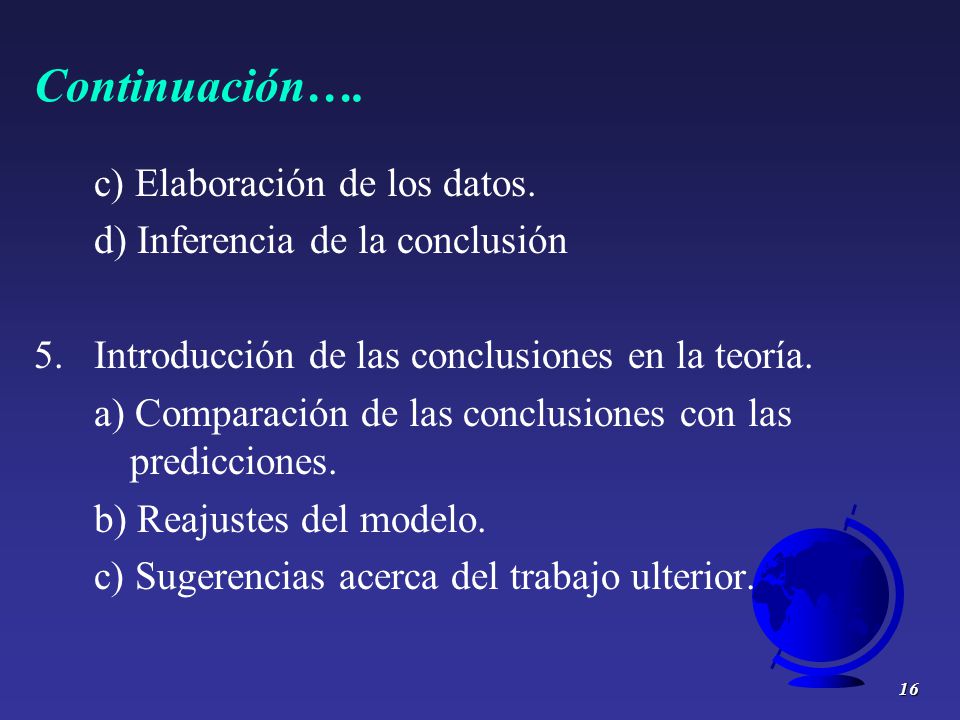 Continuación….

c) Elaboración de los datos.

d) Inferencia de la conclusión

5. Introducción de las conclusiones en la teoría.

a) Comparación de las conclusiones con las predicciones.

b) Reajustes del modelo.

c) Sugerencias acerca del trabajo ulterior.

16